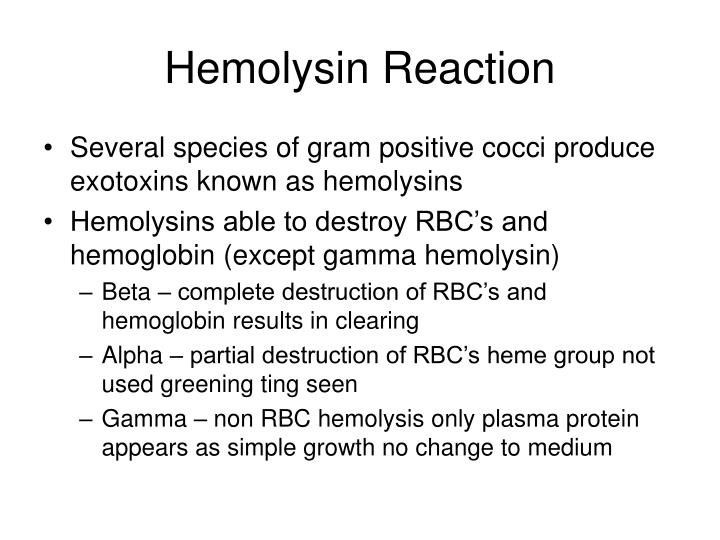 Hemolysin Reaction

• Several species of gram positive cocci produce exotoxins known as hemolysins

• Hemolysins able to destroy RBC's and hemoglobin (except gamma hemolysin)

– Beta – complete destruction of RBC's and hemoglobin results in clearing

– Alpha – partial destruction of RBC's heme group not used greening ting seen

– Gamma – non RBC hemolysis only plasma protein appears as simple growth no change to medium